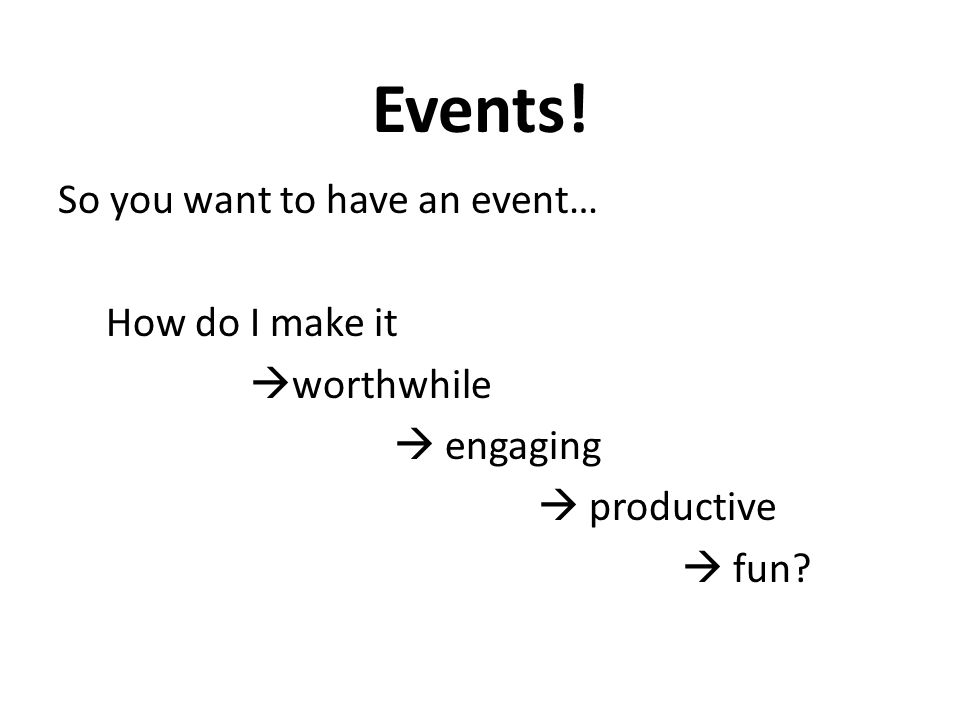 Events!

So you want to have an event…

How do I make it

→worthwhile

→ engaging

→ productive

→ fun?